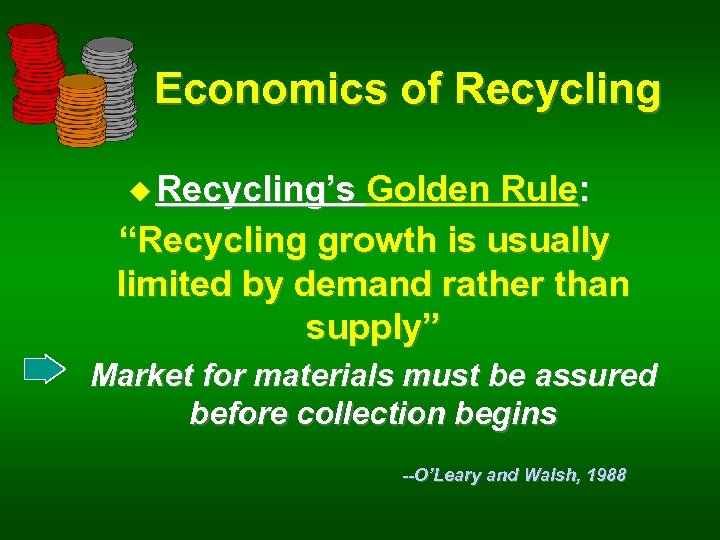 Economics of Recycling

Recycling's Golden Rule:

"Recycling growth is usually limited by demand rather than supply"

Market for materials must be assured before collection begins

--O'Leary and Walsh, 1988